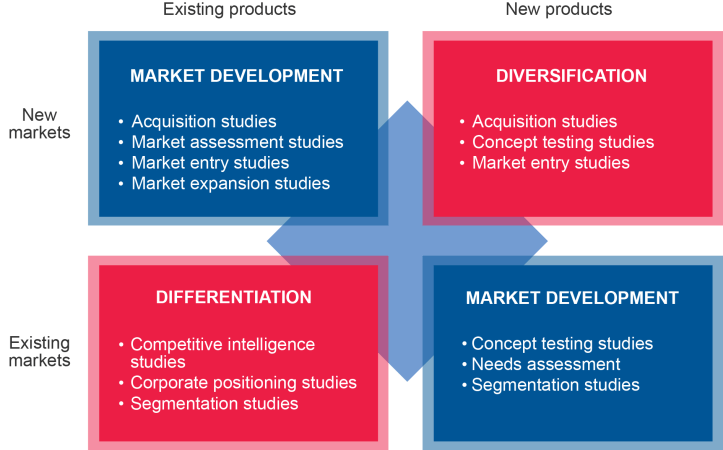 Existing products

New products

New markets

MARKET DEVELOPMENT

• Acquisition studies
• Market assessment studies
• Market entry studies
• Market expansion studies

DIVERSIFICATION

• Acquisition studies
• Concept testing studies
• Market entry studies

Existing markets

DIFFERENTIATION

• Competitive intelligence studies
• Corporate positioning studies
• Segmentation studies

MARKET DEVELOPMENT

• Concept testing studies
• Needs assessment
• Segmentation studies